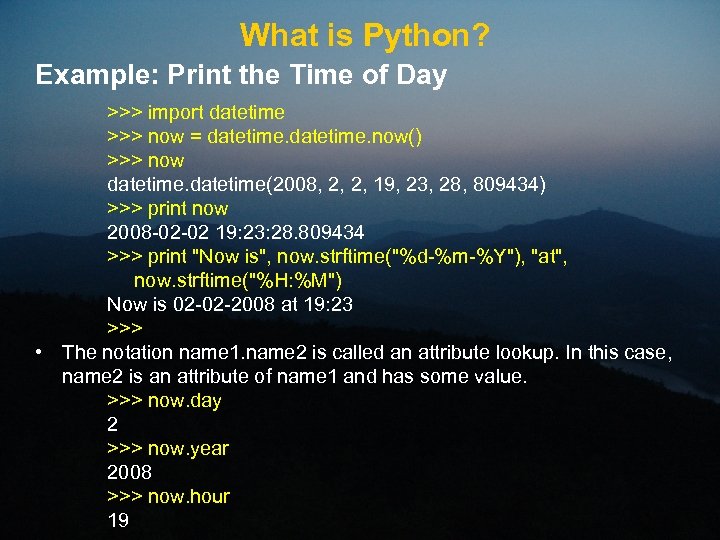 What is Python?

Example: Print the Time of Day

>>> import datetime
>>> now = datetime.datetime.now()
>>> now
datetime.datetime(2008, 2, 2, 19, 23, 28, 809434)
>>> print now
2008-02-02 19:23:28.809434
>>> print "Now is", now.strftime("%d-%m-%Y"), "at", now.strftime("%H:%M")
Now is 02-02-2008 at 19:23
>>>

• The notation name1.name2 is called an attribute lookup. In this case, name2 is an attribute of name1 and has some value.

>>> now.day
2
>>> now.year
2008
>>> now.hour
19